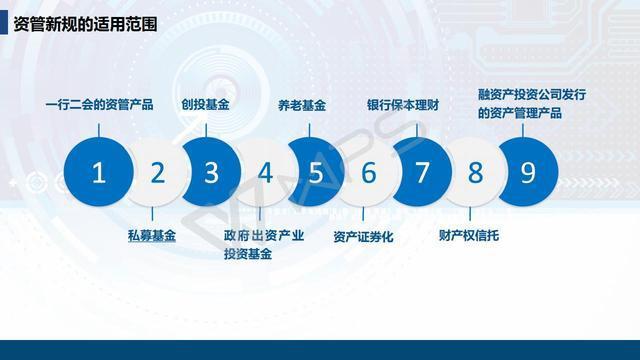 资管新规的适用范围

一行二会的资管产品
创投基金
养老基金
银行保本理财
融资产投资公司发行的资产管理产品

1
2
3
4
5
6
7
8
9

私募基金
政府出资产业投资基金
资产证券化
财产权信托